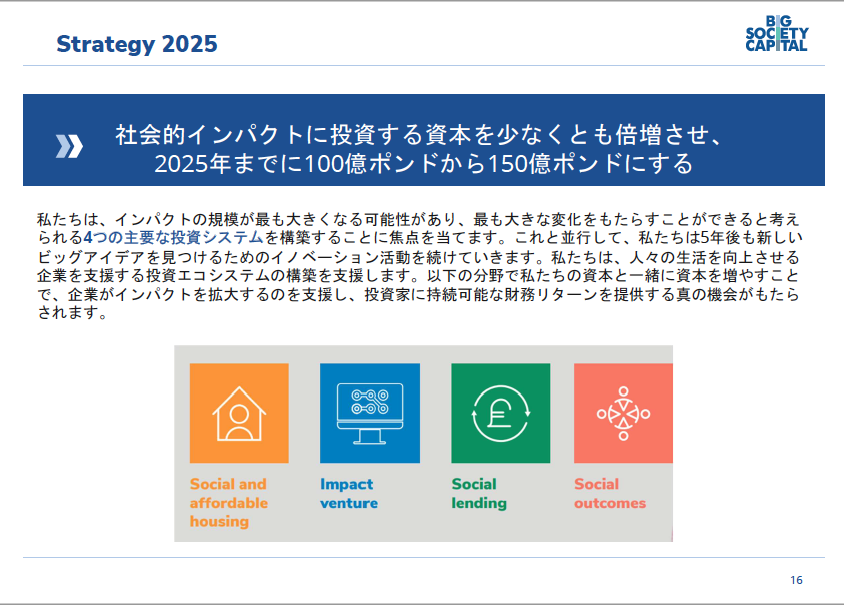 Strategy 2025

BIG SOCIETY CAPITAL

社会的インパクトに投資する資本を少なくとも倍増させ、2025年までに100億ポンドから150億ポンドにする

私たちは、インパクトの規模が最も大きくなる可能性があり、最も大きな変化をもたらすことができると考えられる4つの主要な投資システムを構築することに焦点を当てます。これと並行して、私たちは5年後も新しいビッグアイデアを見つけるためのイノベーション活動を続けていきます。私たちは、人々の生活を向上させる企業を支援する投資エコシステムの構築を支援します。以下の分野で私たちの資本と一緒に資本を増やすことで、企業がインパクトを拡大するのを支援し、投資家に持続可能な財務リターンを提供する真の機会がもたらされます。

Social and affordable housing

Impact venture

Social lending

Social outcomes

16